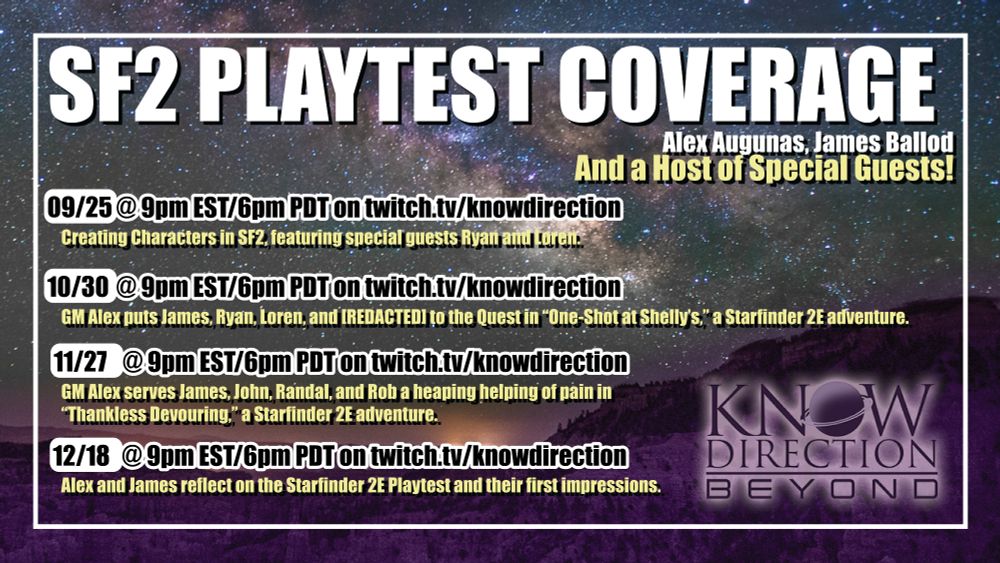 SF2 PLAYTEST COVERAGE

Alex Augunas, James Ballod
And a Host of Special Guests!

09/25 @ 9pm EST/6pm PDT on twitch.tv/knowdirection
Creating Characters in SF2, featuring special guests Ryan and Loren.

10/30 @ 9pm EST/6pm PDT on twitch.tv/knowdirection
GM Alex puts James, Ryan, Loren, and [REDACTED] to the Quest in "One-Shot at Shelly's," a Starfinder 2E adventure.

11/27 @ 9pm EST/6pm PDT on twitch.tv/knowdirection
GM Alex serves James, John, Randal, and Rob a heaping helping of pain in "Thankless Devouring," a Starfinder 2E adventure.

12/18 @ 9pm EST/6pm PDT on twitch.tv/knowdirection
Alex and James reflect on the Starfinder 2E Playtest and their first impressions.

KNOW DIRECTION BEYOND